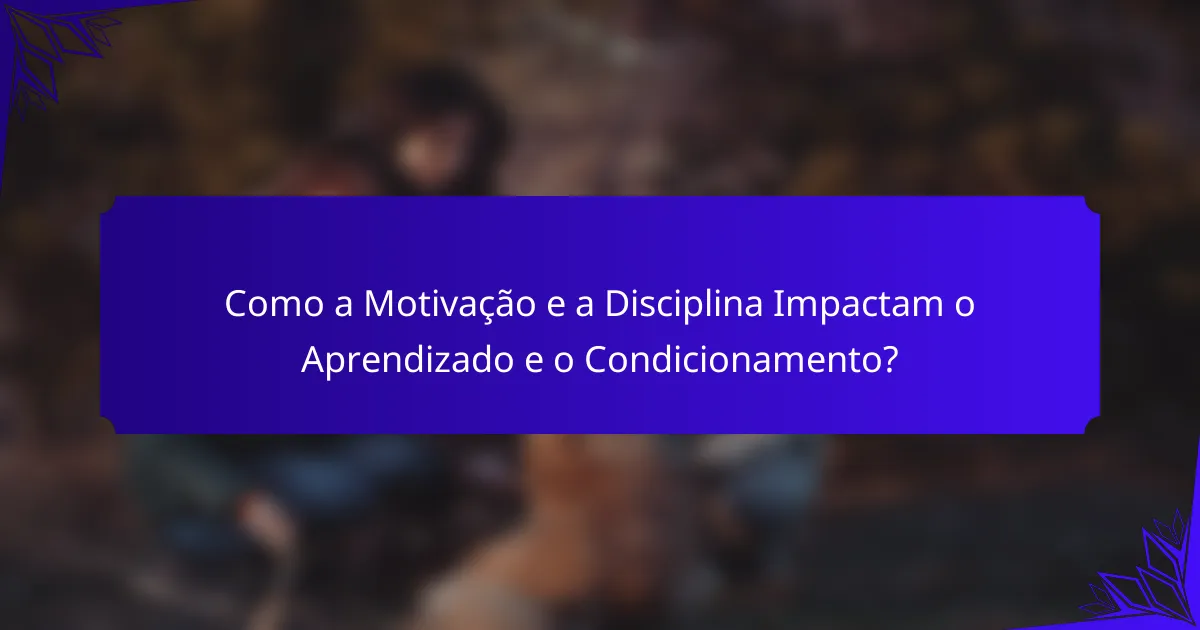 Como a Motivação e a Disciplina Impactam o Aprendizado e o Condicionamento?